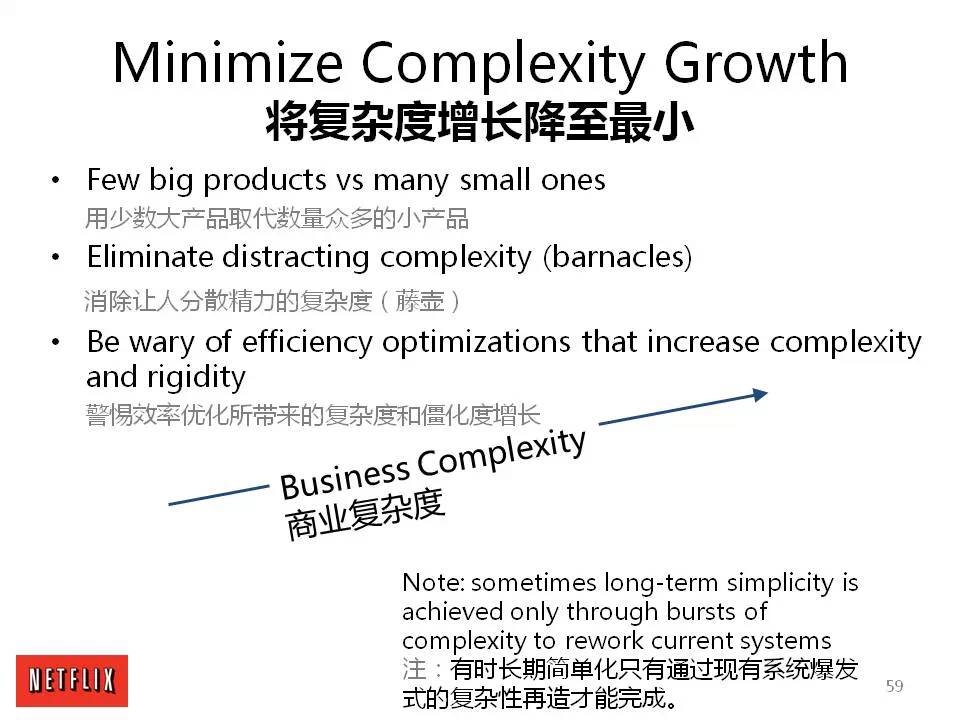 Minimize Complexity Growth
将复杂度增长降至最小

• Few big products vs many small ones
用少数大产品取代数量众多的小产品
• Eliminate distracting complexity (barnacles)
消除让人分散精力的复杂度（藤壶）
• Be wary of efficiency optimizations that increase complexity and rigidity
警惕效率优化所带来的复杂度和僵化度增长

Business Complexity
商业复杂度

Note: sometimes long-term simplicity is achieved only through bursts of complexity to rework current systems
注：有时长期简单化只有通过现有系统爆发式的复杂性再造才能完成。

NETFLIX

59